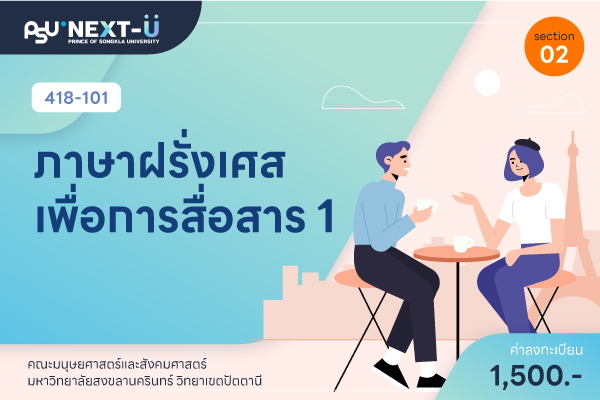 PSU NEXT-U
PRINCE OF SONGKLA UNIVERSITY

section
02

418-101

ภาษาฝรั่งเศส
เพื่อการสื่อสาร 1

คณะมนุษยศาสตร์และสังคมศาสตร์
มหาวิทยาลัยสงขลานครินทร์ วิทยาเขตปัตตานี

ค่าลงทะเบียน
1,500.-